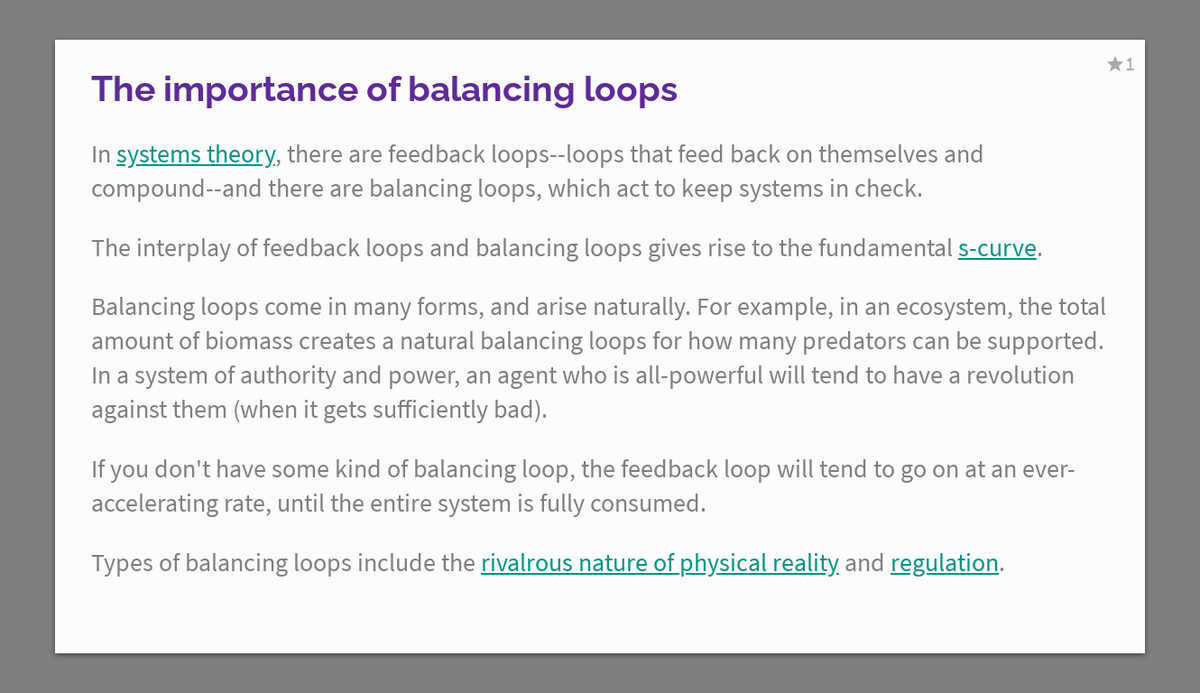 ★1

The importance of balancing loops

In systems theory, there are feedback loops--loops that feed back on themselves and compound--and there are balancing loops, which act to keep systems in check.

The interplay of feedback loops and balancing loops gives rise to the fundamental s-curve.

Balancing loops come in many forms, and arise naturally. For example, in an ecosystem, the total amount of biomass creates a natural balancing loops for how many predators can be supported. In a system of authority and power, an agent who is all-powerful will tend to have a revolution against them (when it gets sufficiently bad).

If you don't have some kind of balancing loop, the feedback loop will tend to go on at an ever-accelerating rate, until the entire system is fully consumed.

Types of balancing loops include the rivalrous nature of physical reality and regulation.